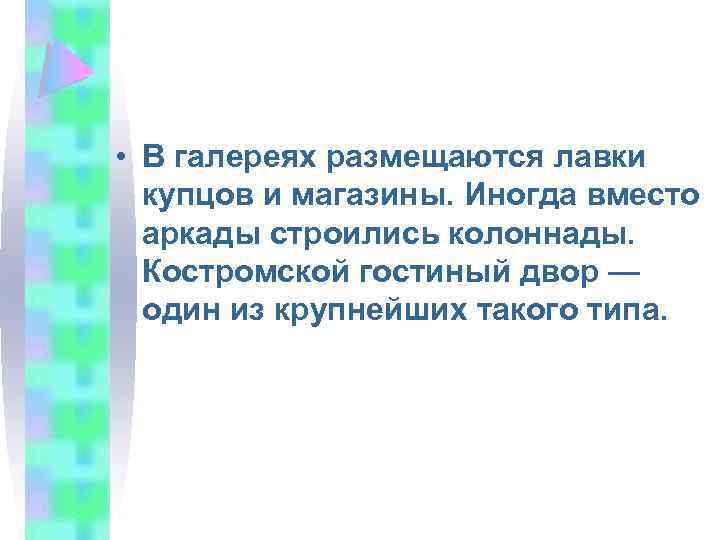 • В галереях размещаются лавки купцов и магазины. Иногда вместо аркады строились колоннады. Костромской гостиный двор — один из крупнейших такого типа.